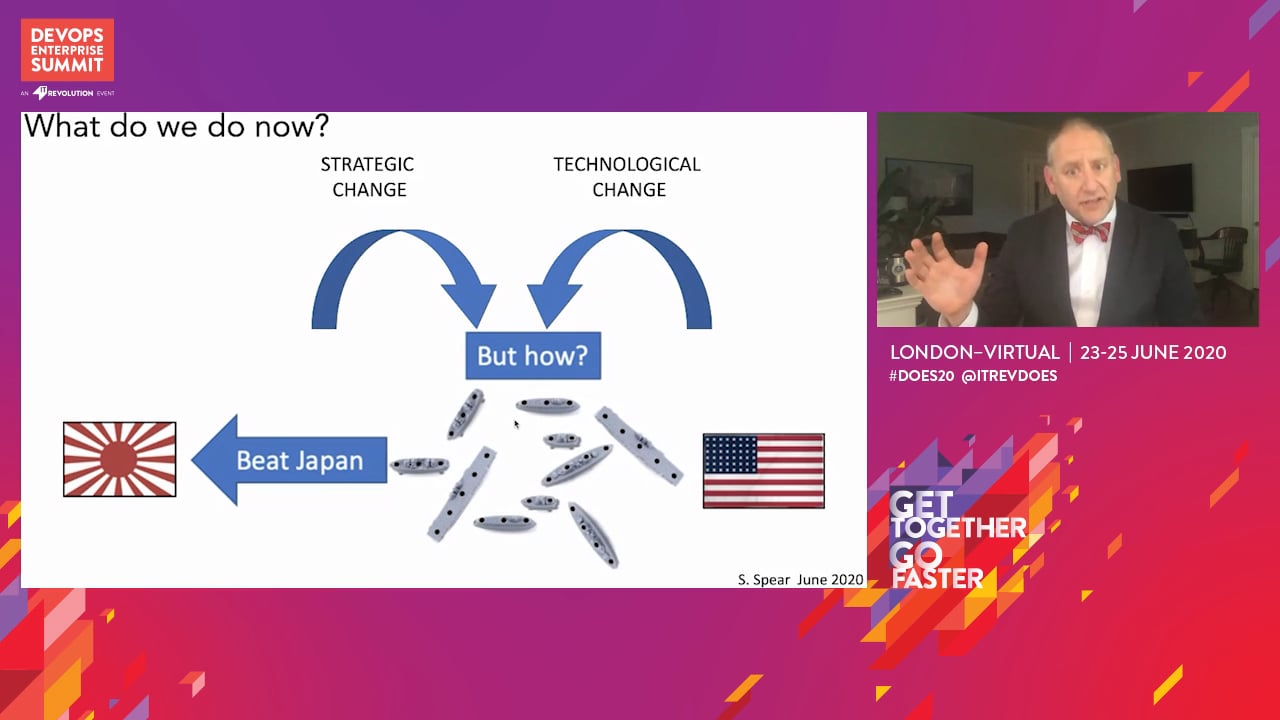 DEVOPS ENTERPRISE SUMMIT
AN IT REVOLUTION EVENT

What do we do now?

STRATEGIC CHANGE

TECHNOLOGICAL CHANGE

But how?

Beat Japan

S. Spear June 2020

LONDON–VIRTUAL | 23-25 JUNE 2020
#DOES20 @ITREVDOES

GET TOGETHER GO FASTER